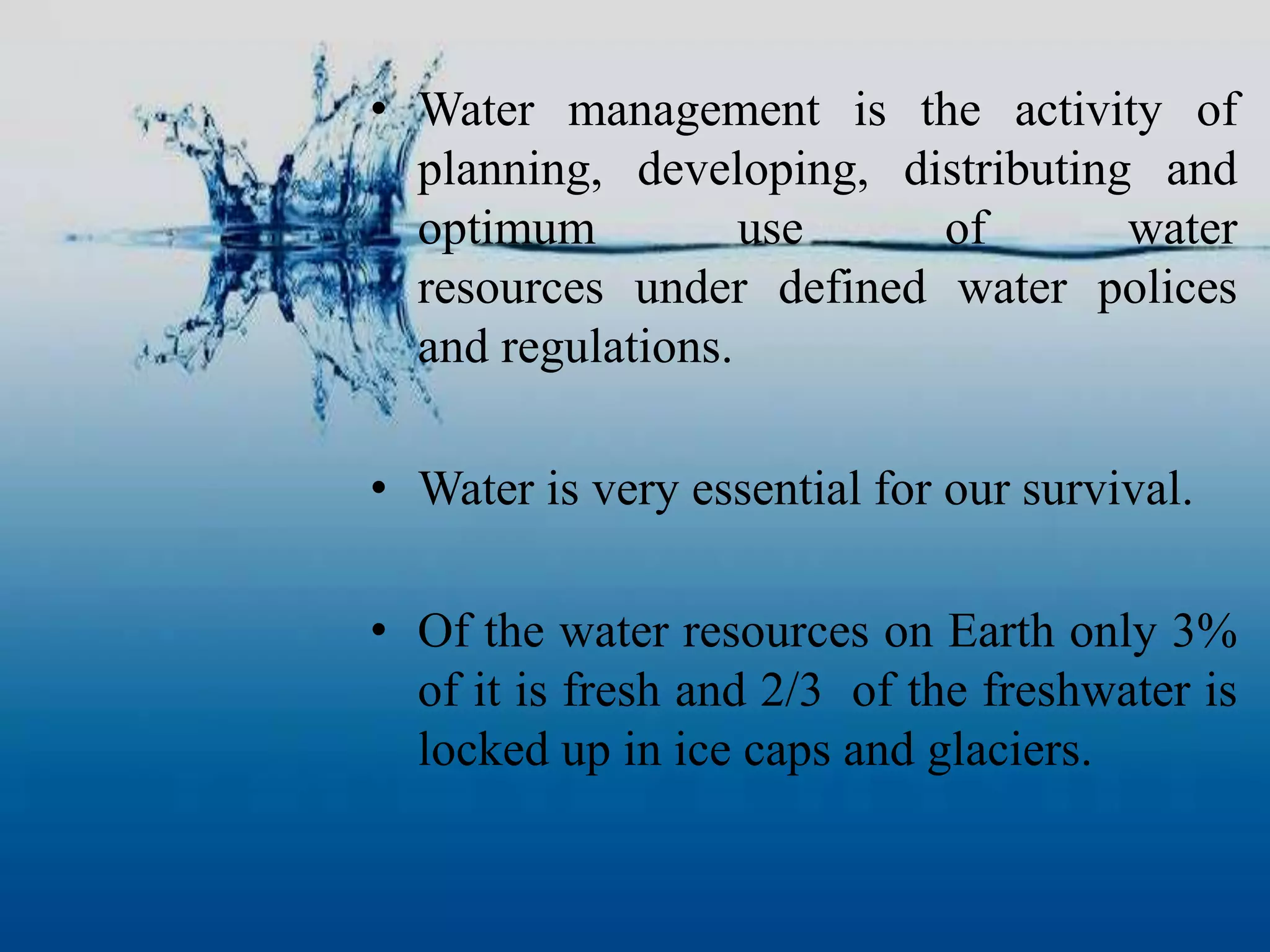 • Water management is the activity of planning, developing, distributing and optimum use of water resources under defined water polices and regulations.

• Water is very essential for our survival.

• Of the water resources on Earth only 3% of it is fresh and 2/3 of the freshwater is locked up in ice caps and glaciers.